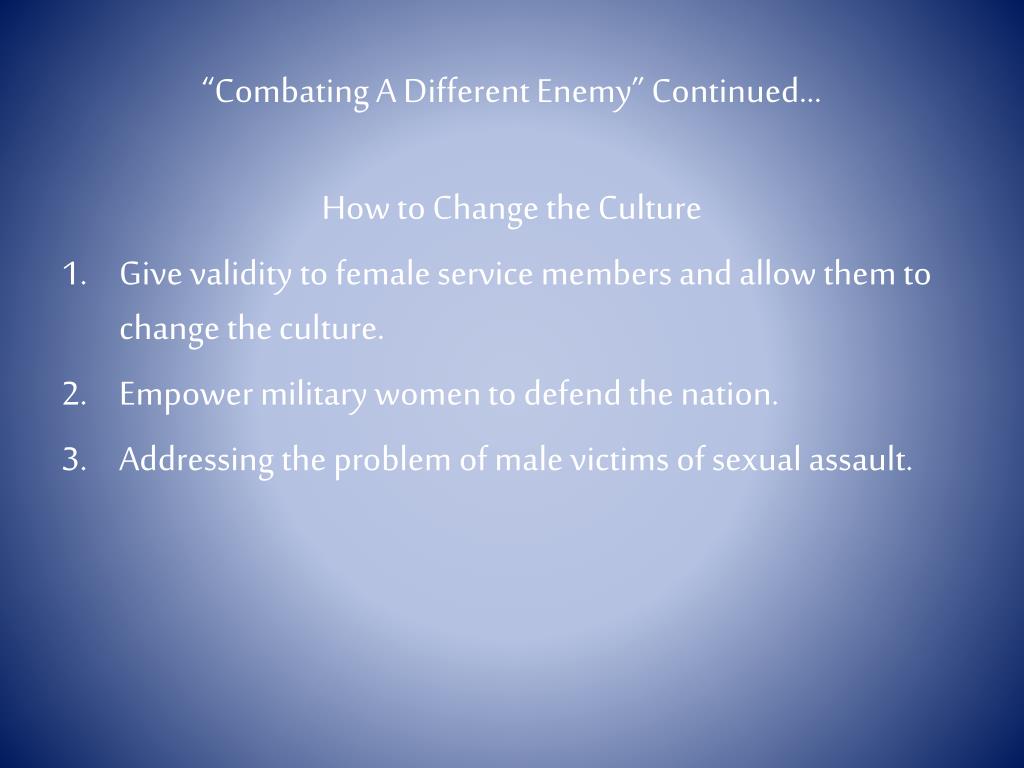 “Combating A Different Enemy” Continued…

How to Change the Culture

1. Give validity to female service members and allow them to change the culture.
2. Empower military women to defend the nation.
3. Addressing the problem of male victims of sexual assault.